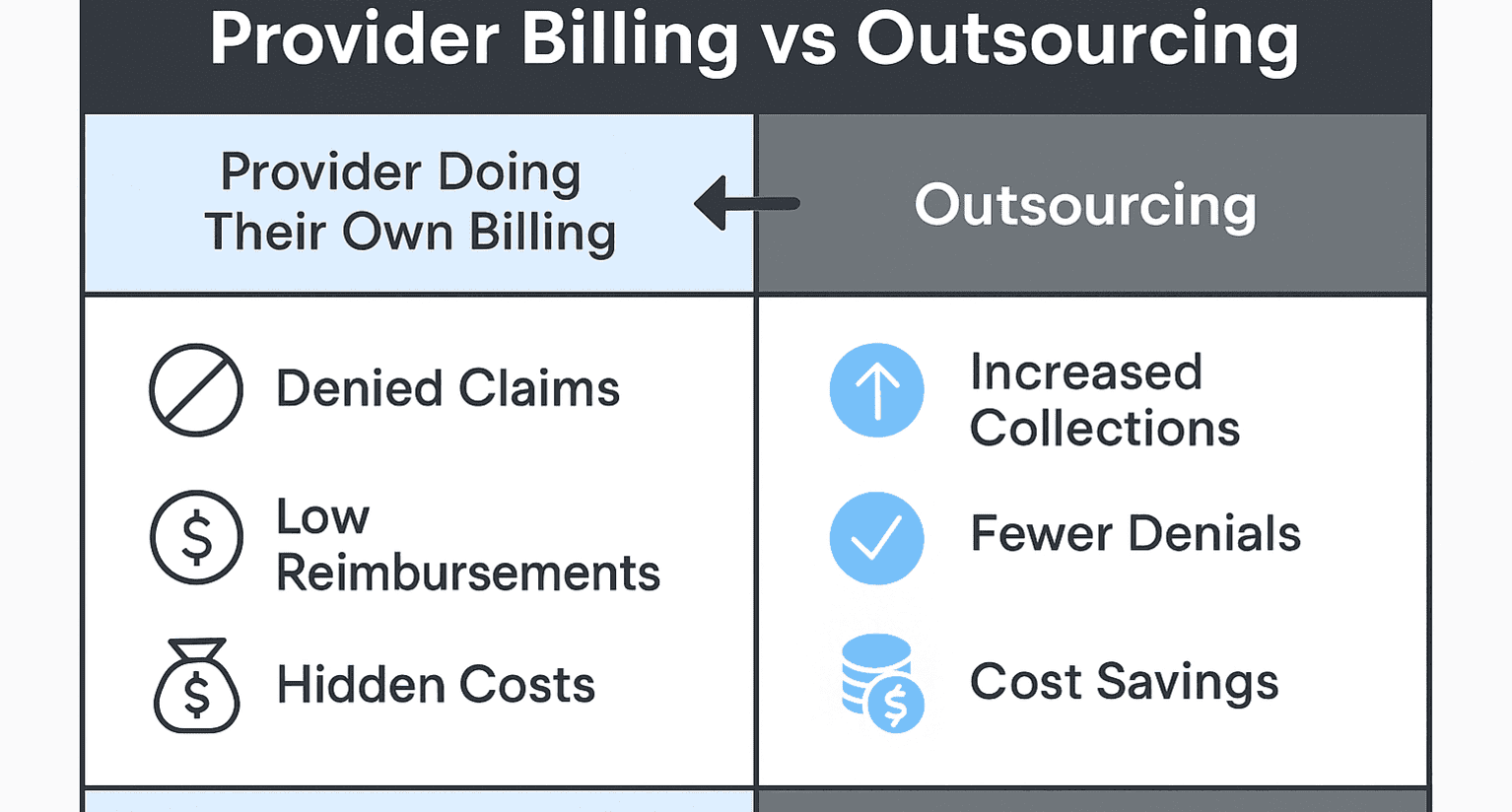 Provider Billing vs Outsourcing

| Provider Doing Their Own Billing | Outsourcing |
|---|---|
| Denied Claims | Increased Collections |
| Low Reimbursements | Fewer Denials |
| Hidden Costs | Cost Savings |